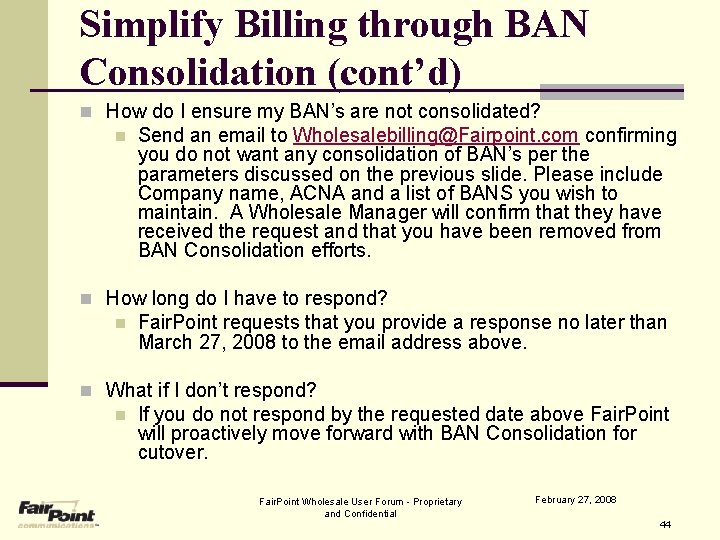 Simplify Billing through BAN Consolidation (cont'd)

How do I ensure my BAN's are not consolidated?

Send an email to Wholesalebilling@Fairpoint.com confirming you do not want any consolidation of BAN's per the parameters discussed on the previous slide. Please include Company name, ACNA and a list of BANS you wish to maintain. A Wholesale Manager will confirm that they have received the request and that you have been removed from BAN Consolidation efforts.

How long do I have to respond?

FairPoint requests that you provide a response no later than March 27, 2008 to the email address above.

What if I don't respond?

If you do not respond by the requested date above FairPoint will proactively move forward with BAN Consolidation for cutover.

FairPoint communications

FairPoint Wholesale User Forum - Proprietary and Confidential

February 27, 2008

44